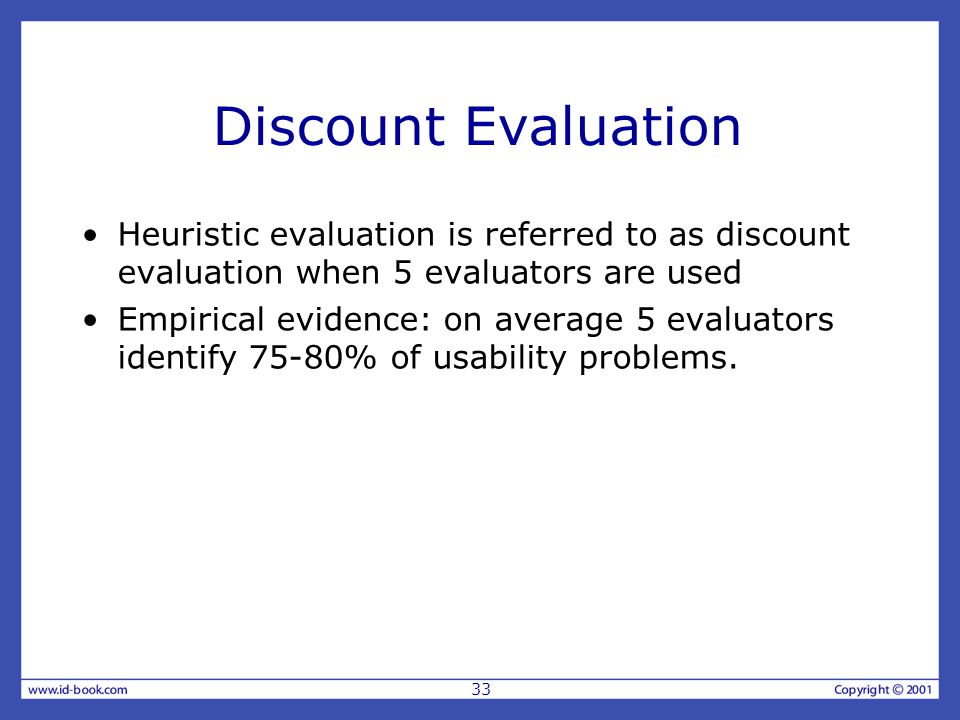 Discount Evaluation

• Heuristic evaluation is referred to as discount evaluation when 5 evaluators are used

• Empirical evidence: on average 5 evaluators identify 75-80% of usability problems.

www.id-book.com 33 Copyright © 2001